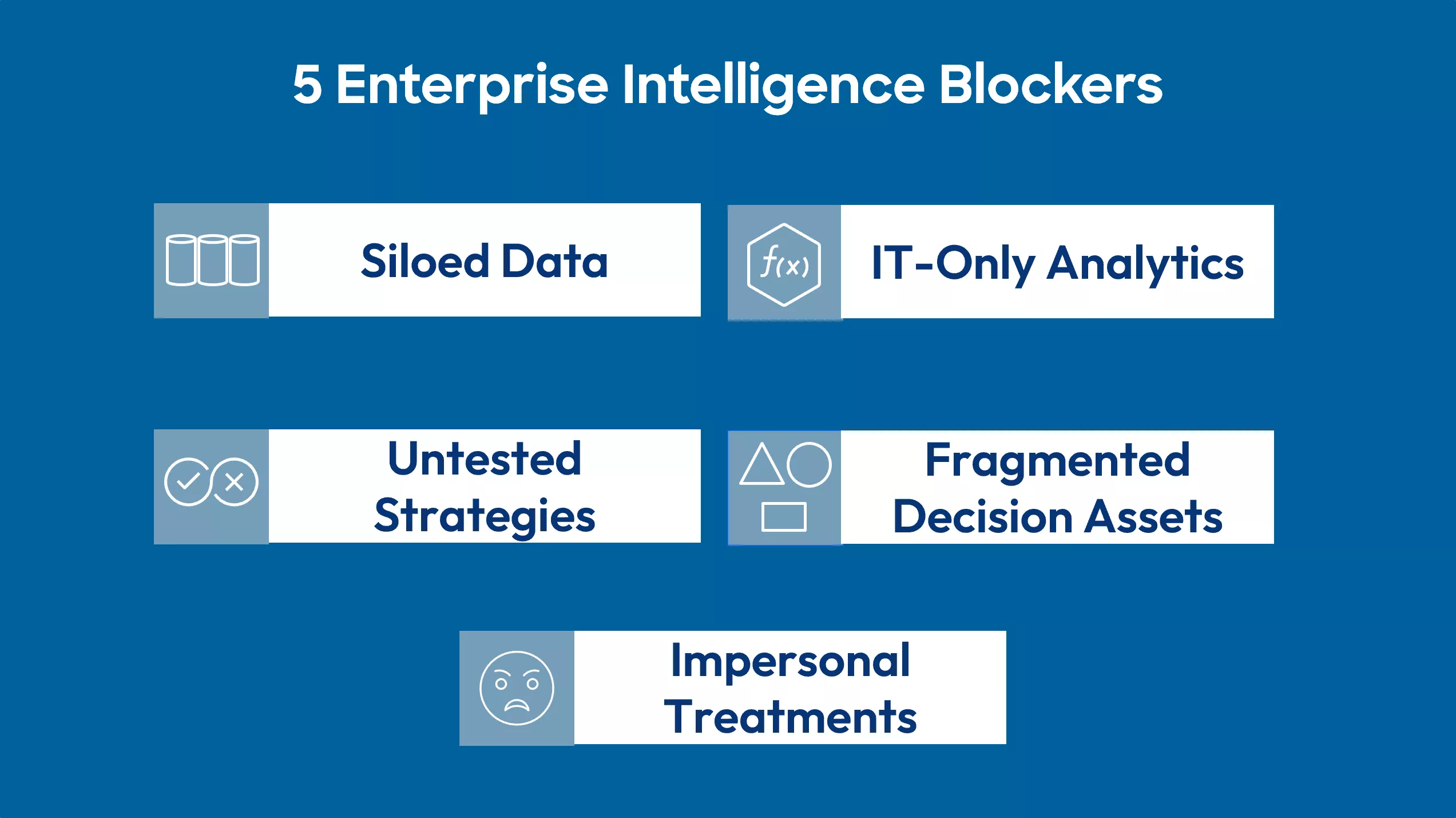 5 Enterprise Intelligence Blockers

Siloed Data

$f(x)$

IT-Only Analytics

Untested Strategies

Fragmented Decision Assets

Impersonal Treatments